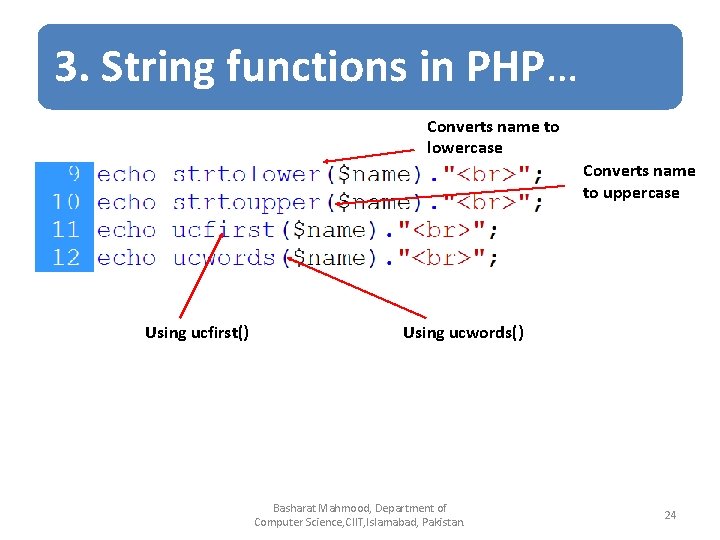 3. String functions in PHP…

Converts name to lowercase

Converts name to uppercase

9 echo strtolower($name)."<br>";
10 echo strtoupper($name)."<br>";
11 echo ucfirst($name)."<br>";
12 echo ucwords($name)."<br>";

Using ucfirst()

Using ucwords()

Basharat Mahmood, Department of Computer Science,CIIT,Islamabad, Pakistan.

24